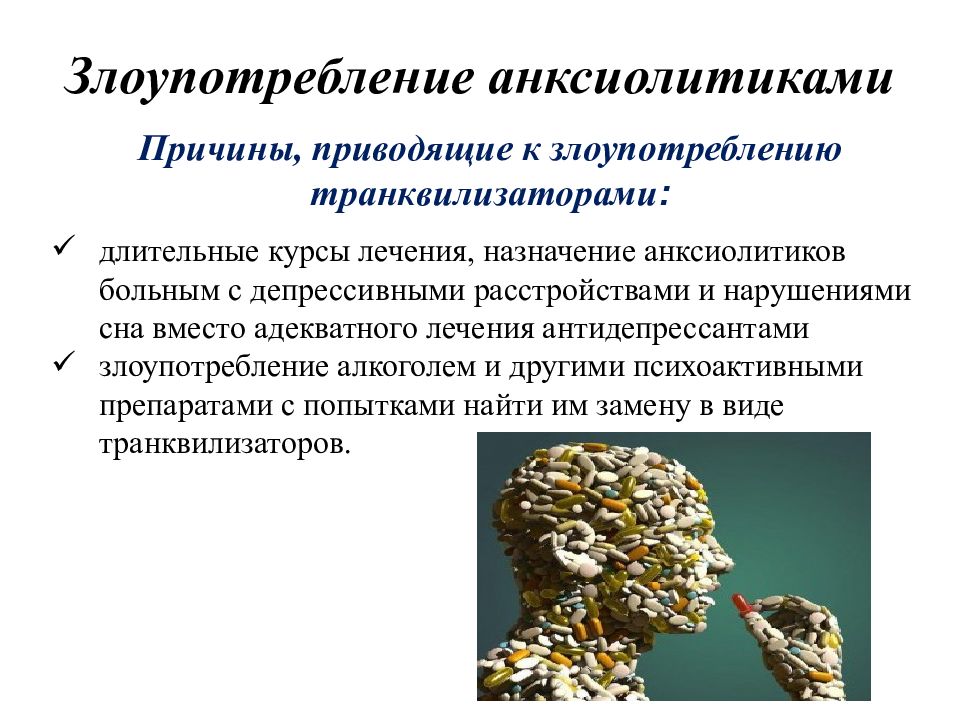 Злоупотребление анксиолитиками

Причины, приводящие к злоупотреблению транквилизаторами:

✓ длительные курсы лечения, назначение анксиолитиков больным с депрессивными расстройствами и нарушениями сна вместо адекватного лечения антидепрессантами

✓ злоупотребление алкоголем и другими психоактивными препаратами с попытками найти им замену в виде транквилизаторов.